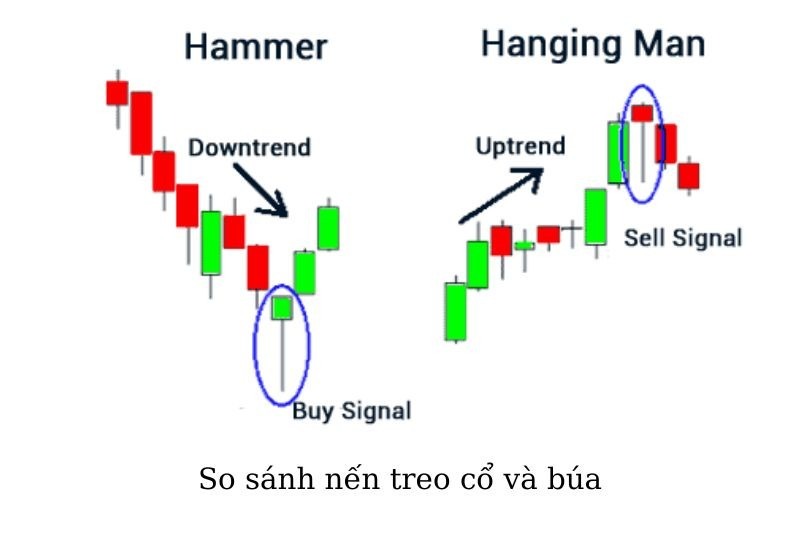 Hammer

Downtrend

Buy Signal

Hanging Man

Uptrend

Sell Signal

So sánh nến treo cổ và búa